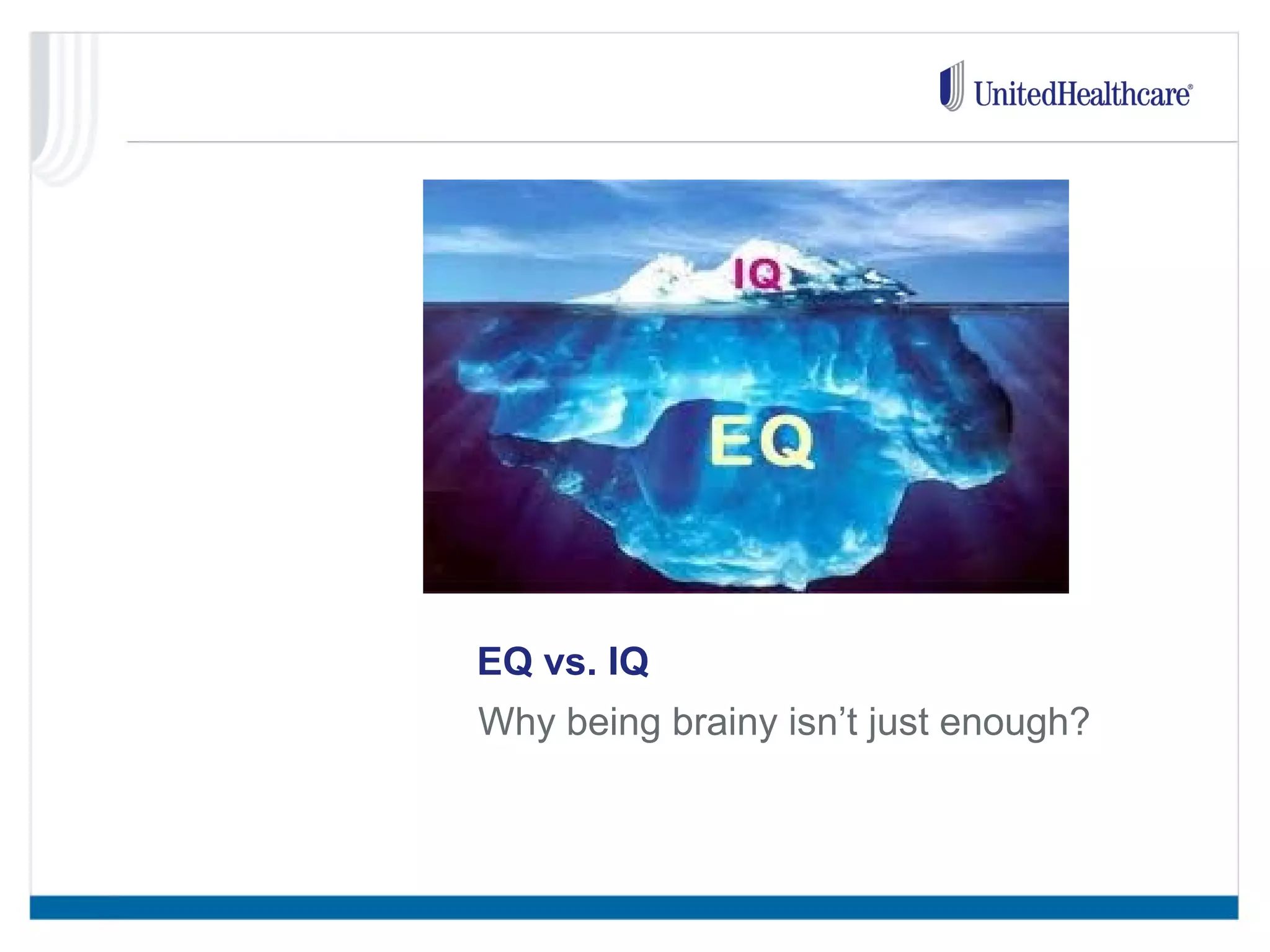 UnitedHealthcare®

IQ

EQ

EQ vs. IQ

Why being brainy isn’t just enough?